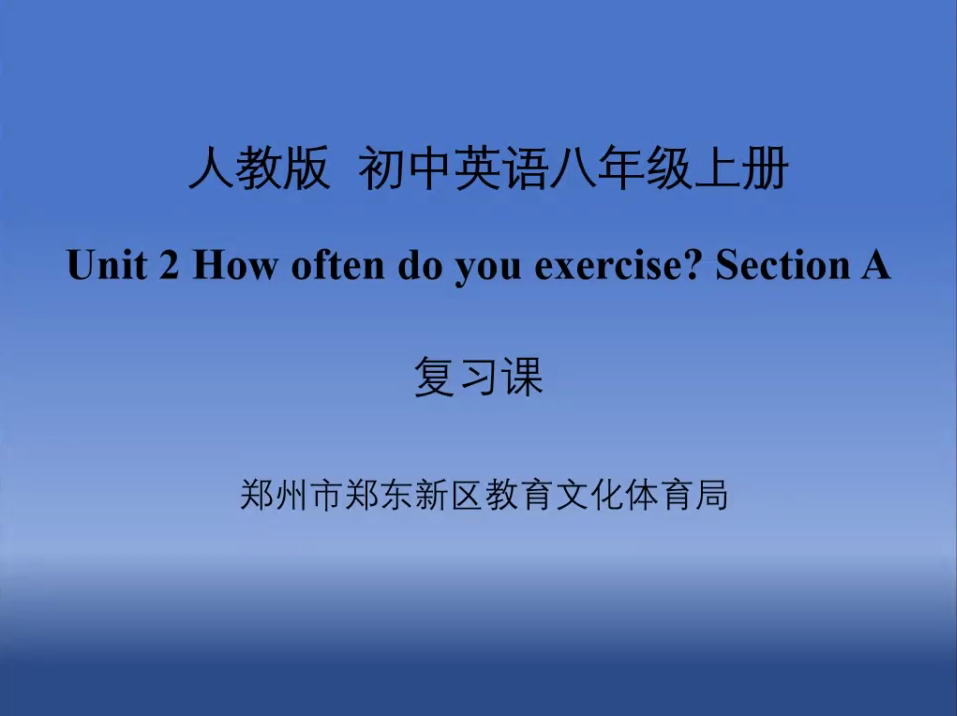 人教版 初中英语八年级上册

Unit 2 How often do you exercise? Section A

复习课

郑州市郑东新区教育文化体育局